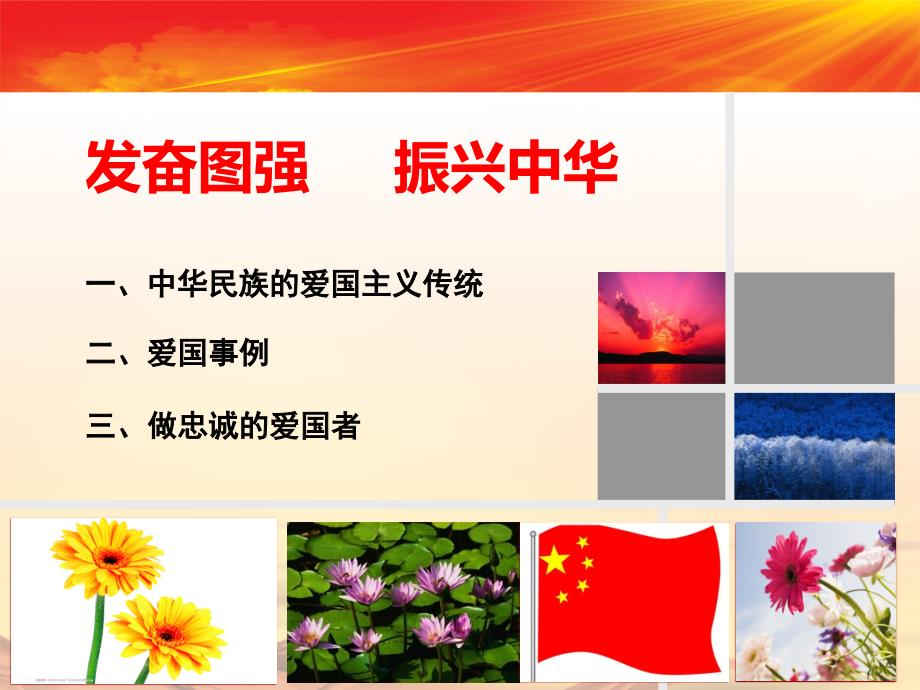 发奋图强　振兴中华

一、中华民族的爱国主义传统

二、爱国事例

三、做忠诚的爱国者